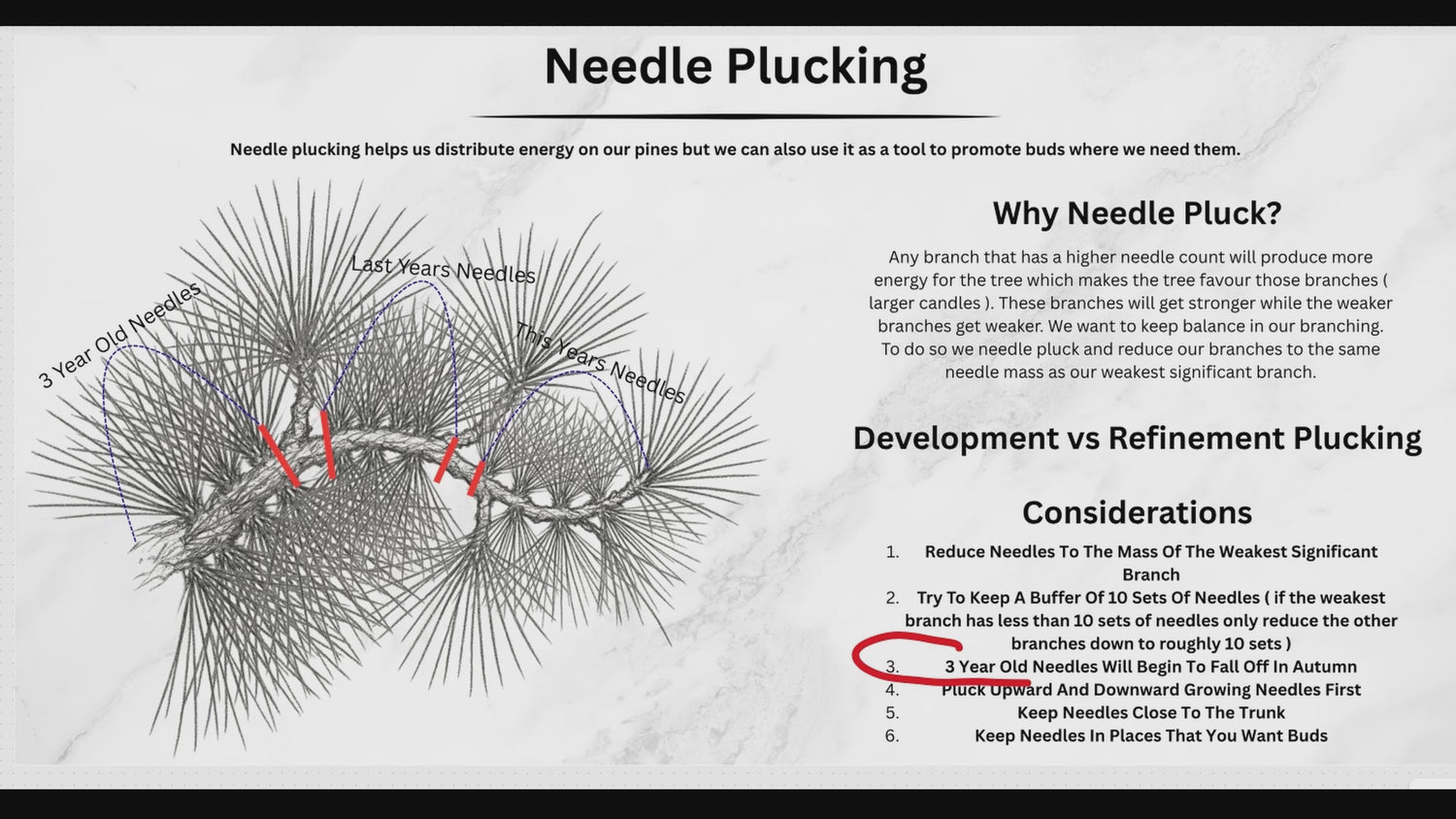 Needle Plucking

Needle plucking helps us distribute energy on our pines but we can also use it as a tool to promote buds where we need them.

3 Year Old Needles

Last Years Needles

This Years Needles

Why Needle Pluck?

Any branch that has a higher needle count will produce more energy for the tree which makes the tree favour those branches ( larger candles ). These branches will get stronger while the weaker branches get weaker. We want to keep balance in our branching. To do so we needle pluck and reduce our branches to the same needle mass as our weakest significant branch.

Development vs Refinement Plucking

Considerations

1. Reduce Needles To The Mass Of The Weakest Significant Branch
2. Try To Keep A Buffer Of 10 Sets Of Needles ( if the weakest branch has less than 10 sets of needles only reduce the other branches down to roughly 10 sets )
3. 3 Year Old Needles Will Begin To Fall Off In Autumn
4. Pluck Upward And Downward Growing Needles First
5. Keep Needles Close To The Trunk
6. Keep Needles In Places That You Want Buds